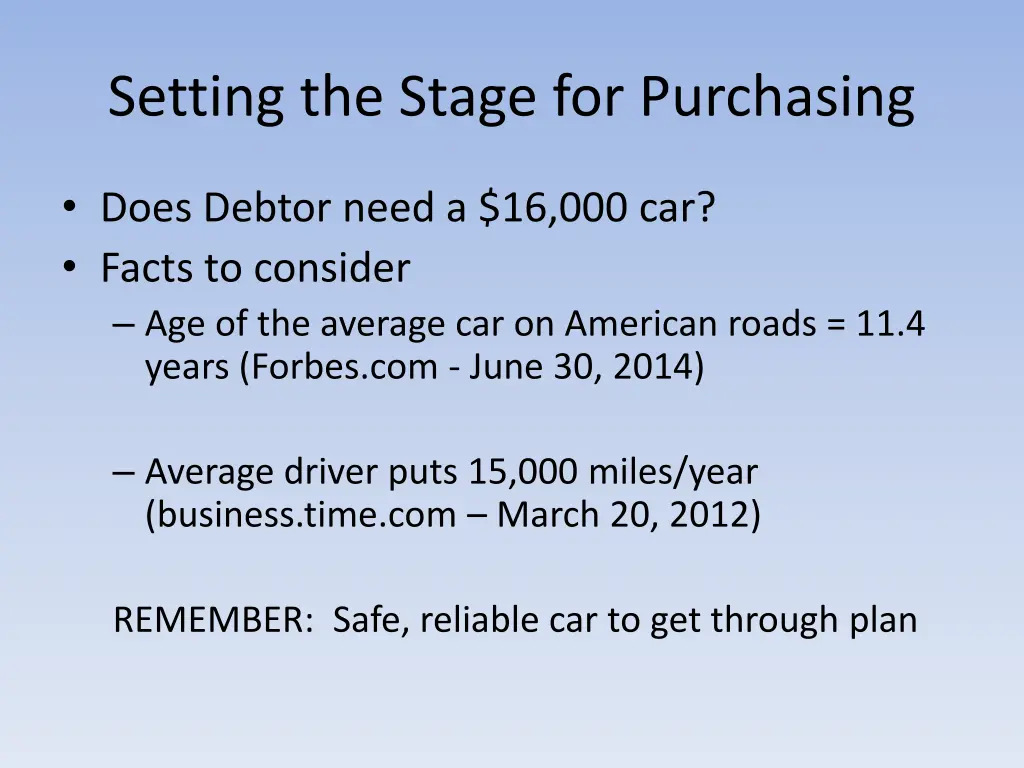 Setting the Stage for Purchasing

• Does Debtor need a \$16,000 car?
• Facts to consider
– Age of the average car on American roads = 11.4 years (Forbes.com - June 30, 2014)

– Average driver puts 15,000 miles/year (business.time.com – March 20, 2012)

REMEMBER: Safe, reliable car to get through plan